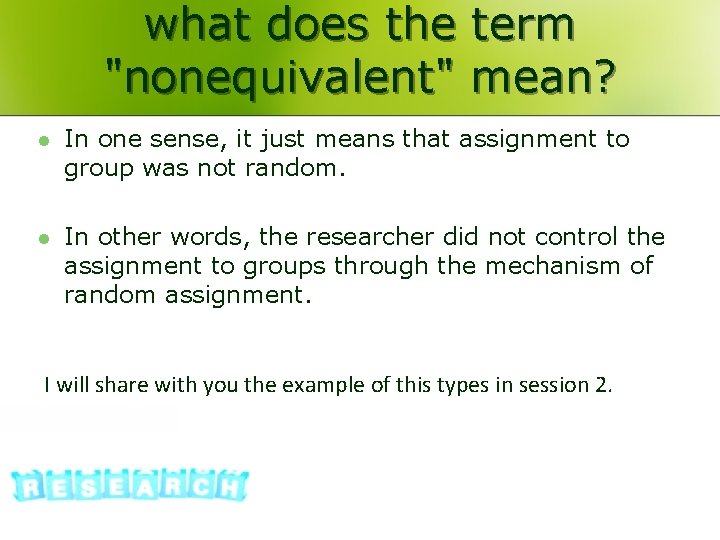 what does the term "nonequivalent" mean?

In one sense, it just means that assignment to group was not random.

In other words, the researcher did not control the assignment to groups through the mechanism of random assignment.

I will share with you the example of this types in session 2.

RESEARCH